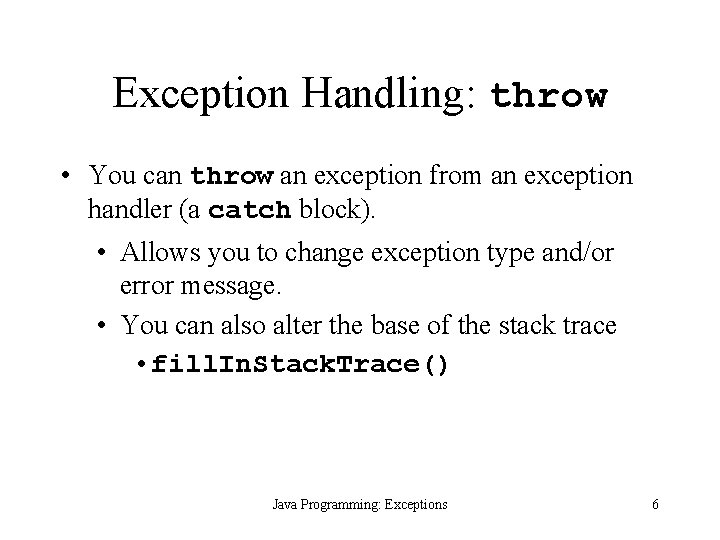 Exception Handling: throw

• You can throw an exception from an exception handler (a catch block).

• Allows you to change exception type and/or error message.

• You can also alter the base of the stack trace

• fillInStackTrace()

Java Programming: Exceptions

6